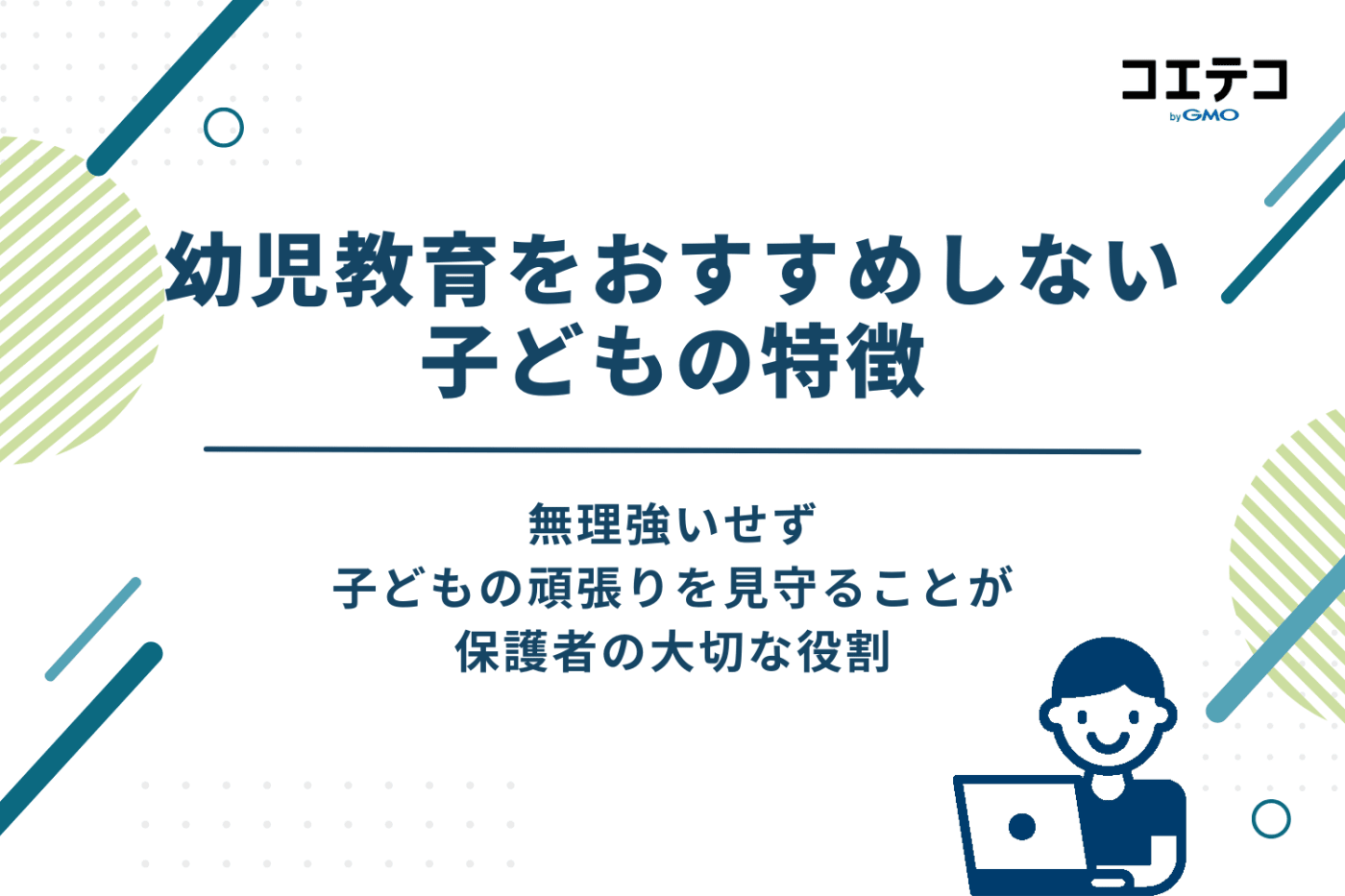 コエテコ
by GMO

幼児教育をおすすめしない
子どもの特徴

無理強いせず
子どもの頑張りを見守ることが
保護者の大切な役割